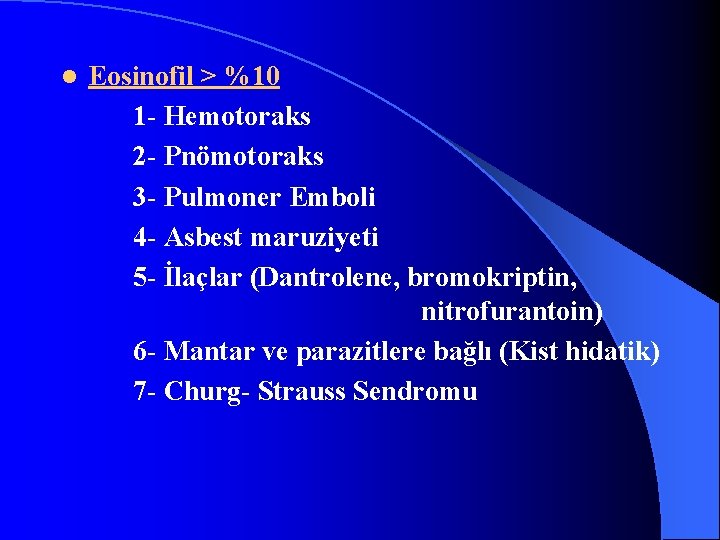 Eosinofil > %10

1- Hemotoraks

2- Pnömotoraks

3- Pulmoner Emboli

4- Asbest maruziyeti

5- İlaçlar (Dantrolene, bromokriptin, nitrofurantoin)

6- Mantar ve parazitlere bağlı (Kist hidatik)

7- Churg- Strauss Sendromu